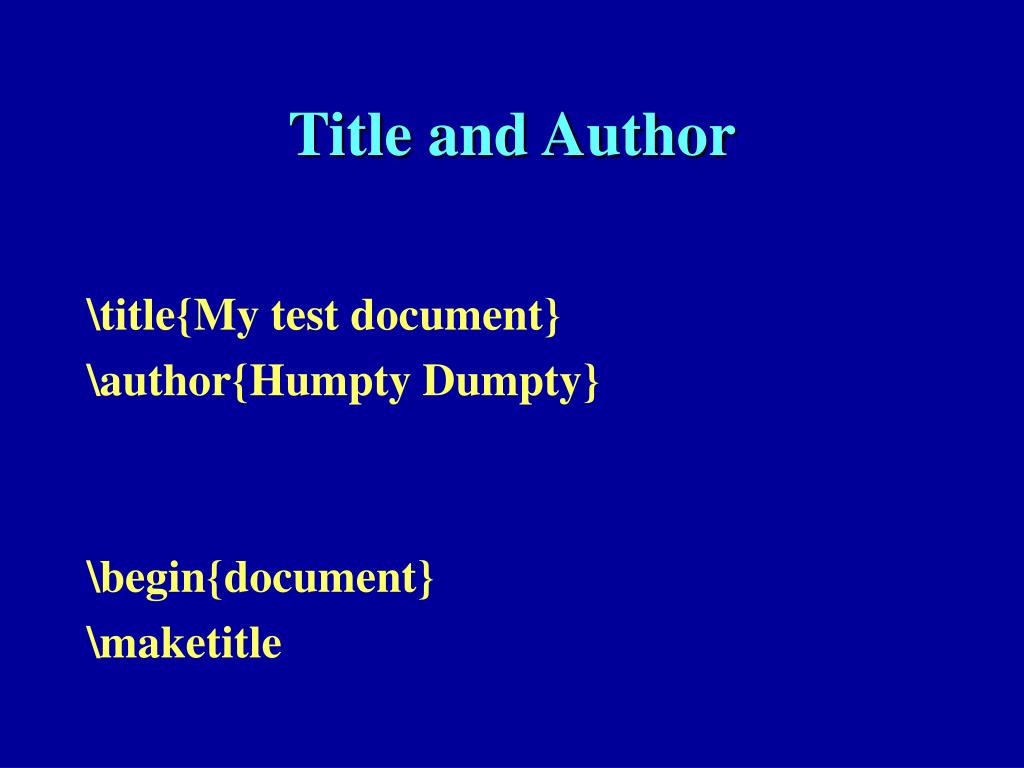 Title and Author

\title{My test document}
\author{Humpty Dumpty}

\begin{document}
\maketitle